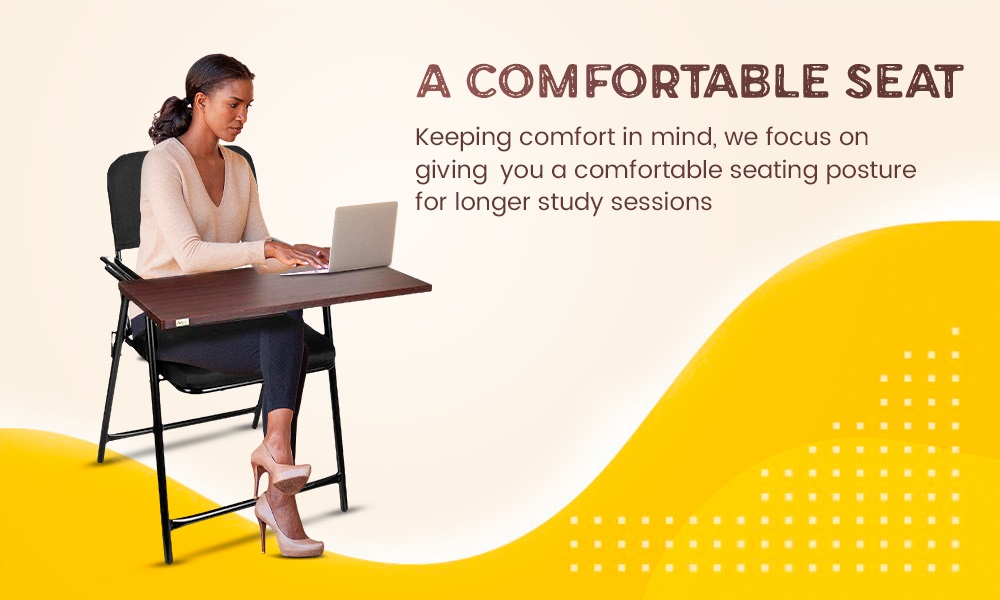 A COMFORTABLE SEAT

Keeping comfort in mind, we focus on giving you a comfortable seating posture for longer study sessions